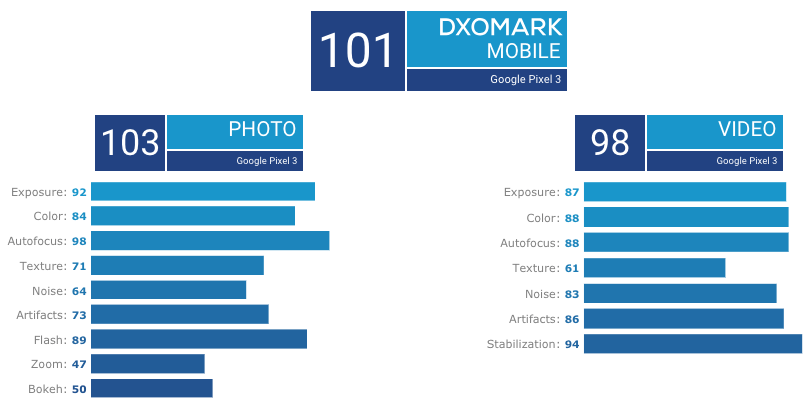 101 DXOMARK MOBILE
Google Pixel 3

103 PHOTO
Google Pixel 3

Exposure: 92
Color: 84
Autofocus: 98
Texture: 71
Noise: 64
Artifacts: 73
Flash: 89
Zoom: 47
Bokeh: 50

98 VIDEO
Google Pixel 3

Exposure: 87
Color: 88
Autofocus: 88
Texture: 61
Noise: 83
Artifacts: 86
Stabilization: 94